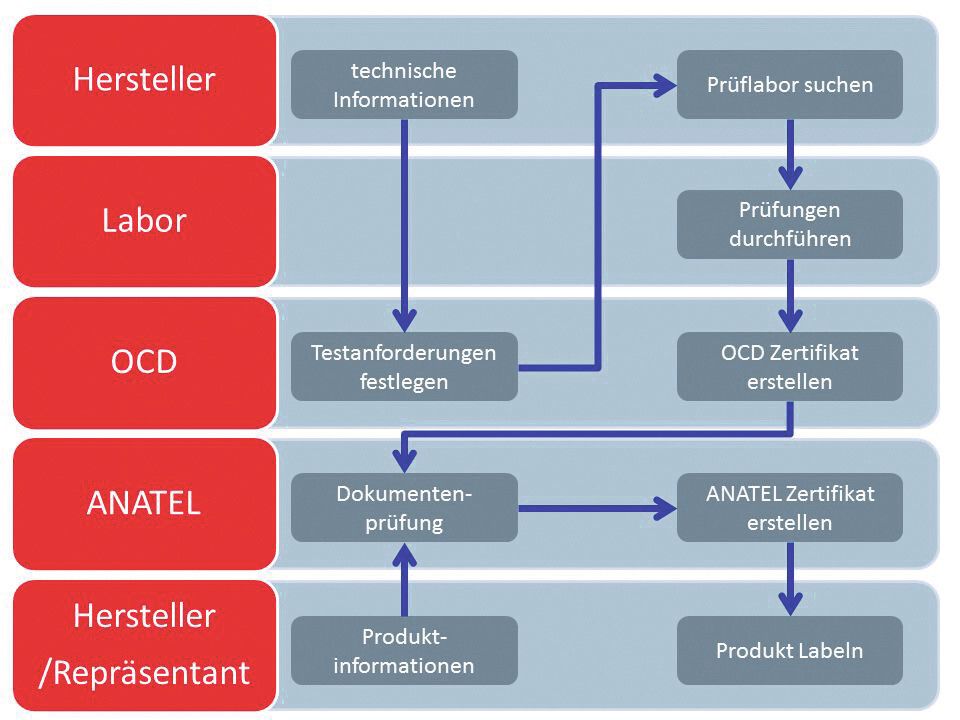 Hersteller

technische Informationen

Prüflabor suchen

Labor

Prüfungen durchführen

OCD

Testanforderungen festlegen

OCD Zertifikat erstellen

ANATEL

Dokumentenprüfung

ANATEL Zertifikat erstellen

Hersteller /Repräsentant

Produktinformationen

Produkt Labeln